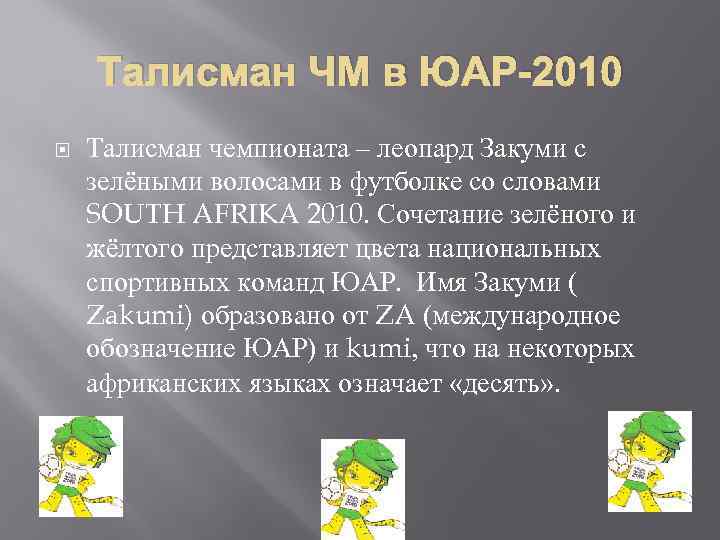 Талисман ЧМ в ЮАР-2010

Талисман чемпионата – леопард Закуми с зелёными волосами в футболке со словами SOUTH AFRIKA 2010. Сочетание зелёного и жёлтого представляет цвета национальных спортивных команд ЮАР. Имя Закуми ( Zakumi) образовано от ZA (международное обозначение ЮАР) и kumi, что на некоторых африканских языках означает «десять».